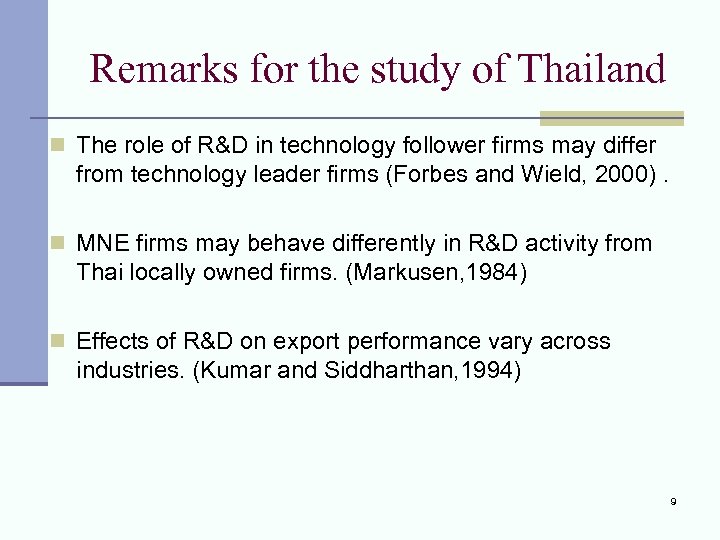 Remarks for the study of Thailand

The role of R&D in technology follower firms may differ from technology leader firms (Forbes and Wield, 2000) .

MNE firms may behave differently in R&D activity from Thai locally owned firms. (Markusen,1984)

Effects of R&D on export performance vary across industries. (Kumar and Siddharthan,1994)

9